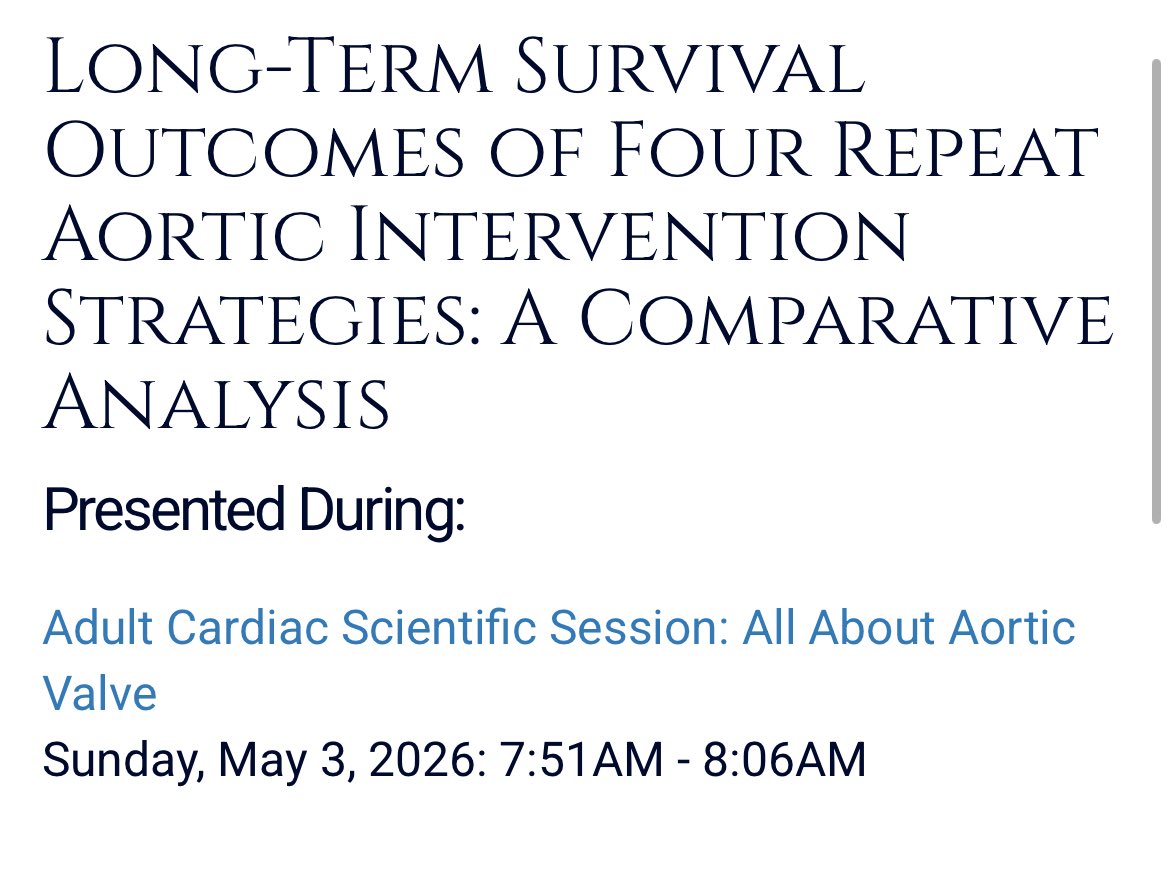 Long-Term Survival Outcomes of Four Repeat Aortic Intervention Strategies: A Comparative Analysis

Presented During:

Adult Cardiac Scientific Session: All About Aortic Valve
Sunday, May 3, 2026: 7:51AM - 8:06AM